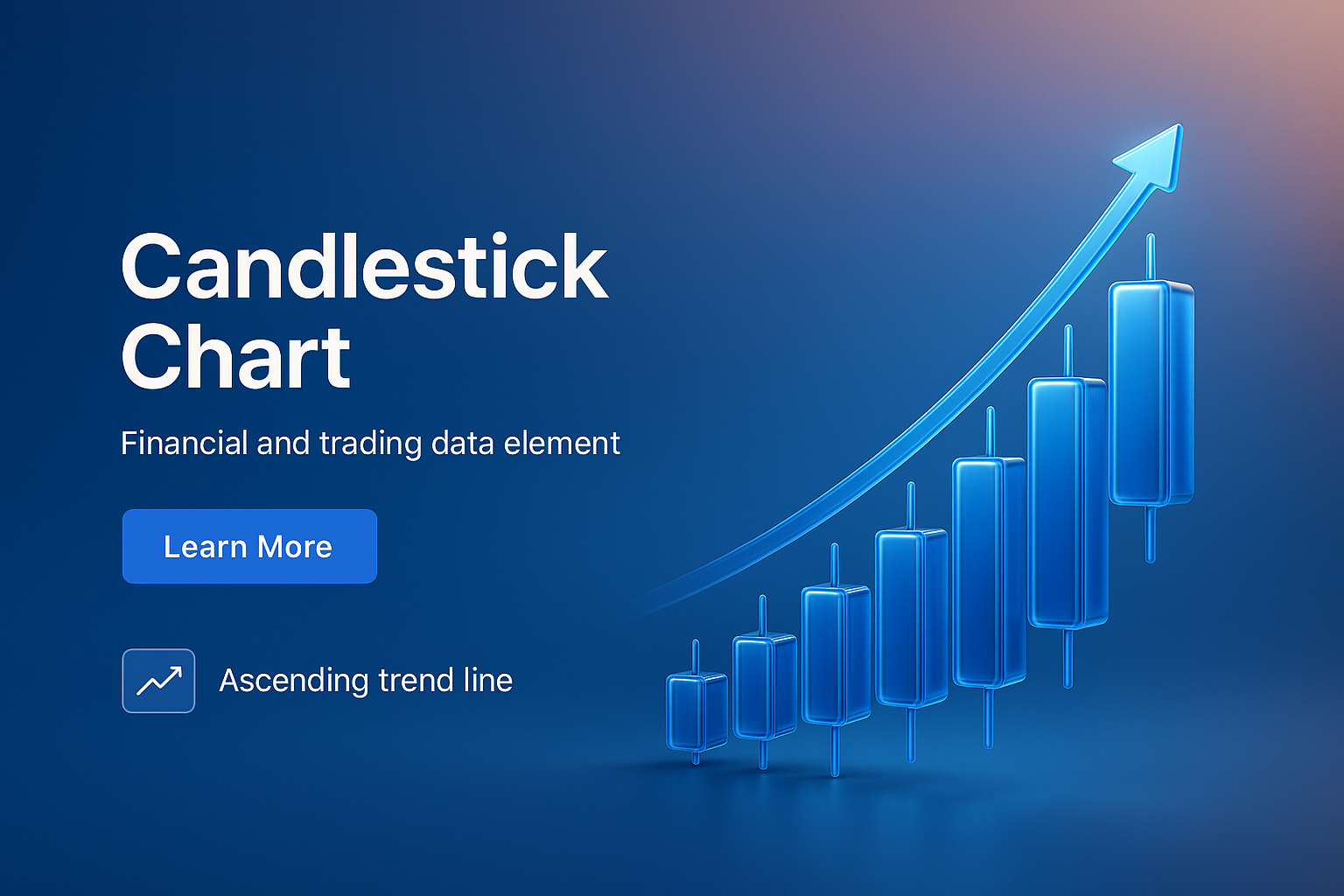 Candlestick Chart

Financial and trading data element

Learn More

Ascending trend line